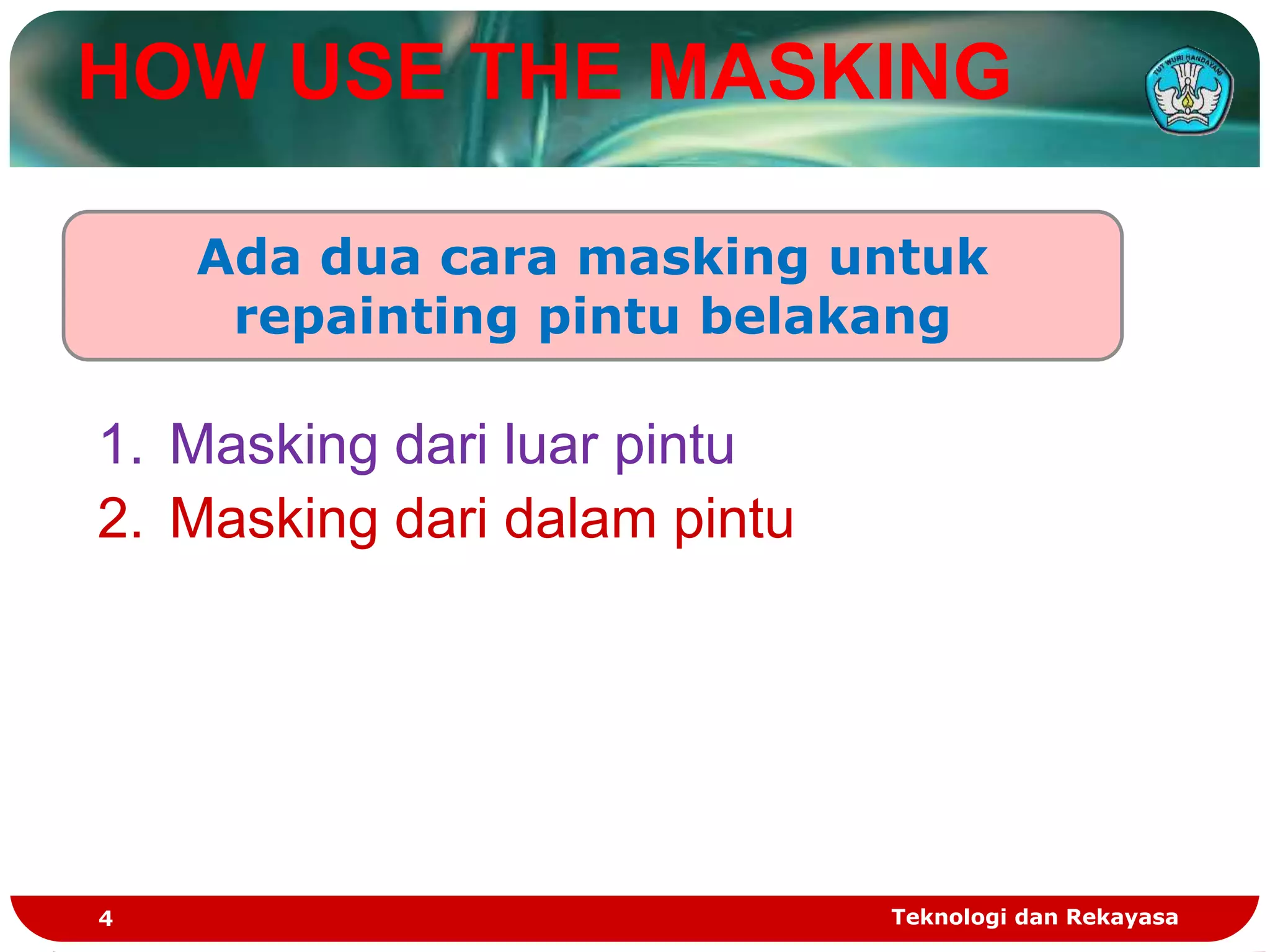 HOW USE THE MASKING

TUT WURI HANDAYANI

Ada dua cara masking untuk repainting pintu belakang

1. Masking dari luar pintu
2. Masking dari dalam pintu

4

Teknologi dan Rekayasa